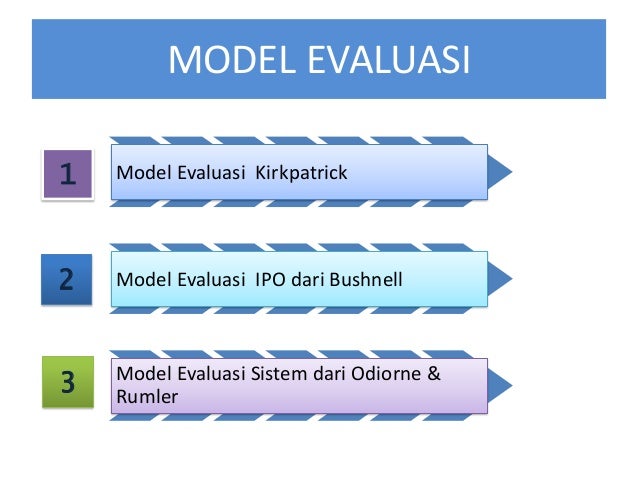 MODEL EVALUASI

1

Model Evaluasi Kirkpatrick

2

Model Evaluasi IPO dari Bushnell

3

Model Evaluasi Sistem dari Odiorne & Rumler